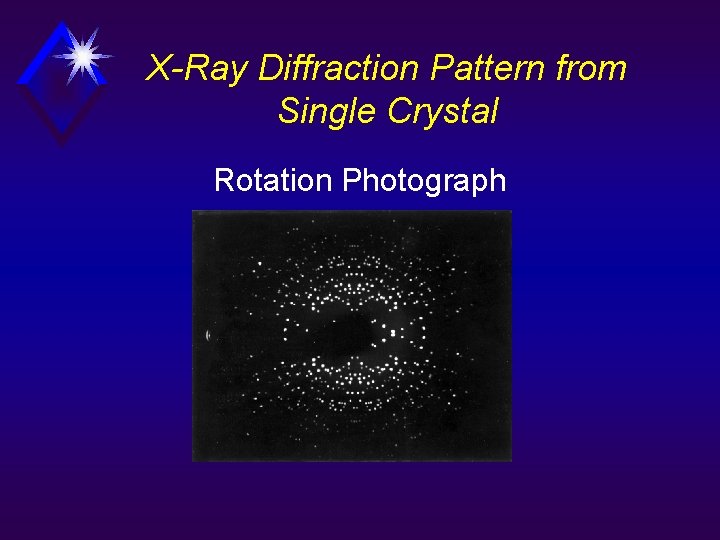 X-Ray Diffraction Pattern from Single Crystal

Rotation Photograph